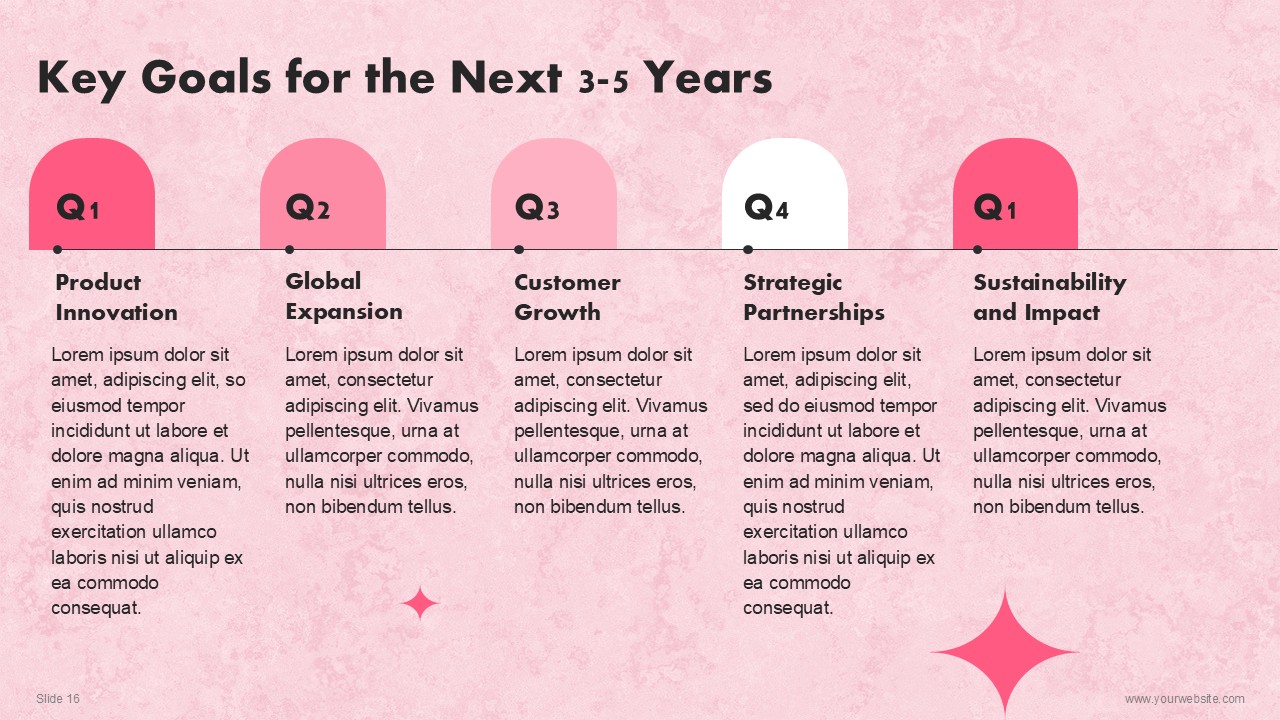 Key Goals for the Next 3-5 Years

Q1

Product Innovation

Lorem ipsum dolor sit amet, adipiscing elit, so eiusmod tempor incididunt ut labore et dolore magna aliqua. Ut enim ad minim veniam, quis nostrud exercitation ullamco laboris nisi ut aliquip ex ea commodo consequat.

Q2

Global Expansion

Lorem ipsum dolor sit amet, consectetur adipiscing elit. Vivamus pellentesque, urna at ullamcorper commodo, nulla nisi ultrices eros, non bibendum tellus.

Q3

Customer Growth

Lorem ipsum dolor sit amet, consectetur adipiscing elit. Vivamus pellentesque, urna at ullamcorper commodo, nulla nisi ultrices eros, non bibendum tellus.

Q4

Strategic Partnerships

Lorem ipsum dolor sit amet, adipiscing elit, sed do eiusmod tempor incididunt ut labore et dolore magna aliqua. Ut enim ad minim veniam, quis nostrud exercitation ullamco laboris nisi ut aliquip ex ea commodo consequat.

Q1

Sustainability and Impact

Lorem ipsum dolor sit amet, consectetur adipiscing elit. Vivamus pellentesque, urna at ullamcorper commodo, nulla nisi ultrices eros, non bibendum tellus.

Slide 16

www.yourwebsite.com